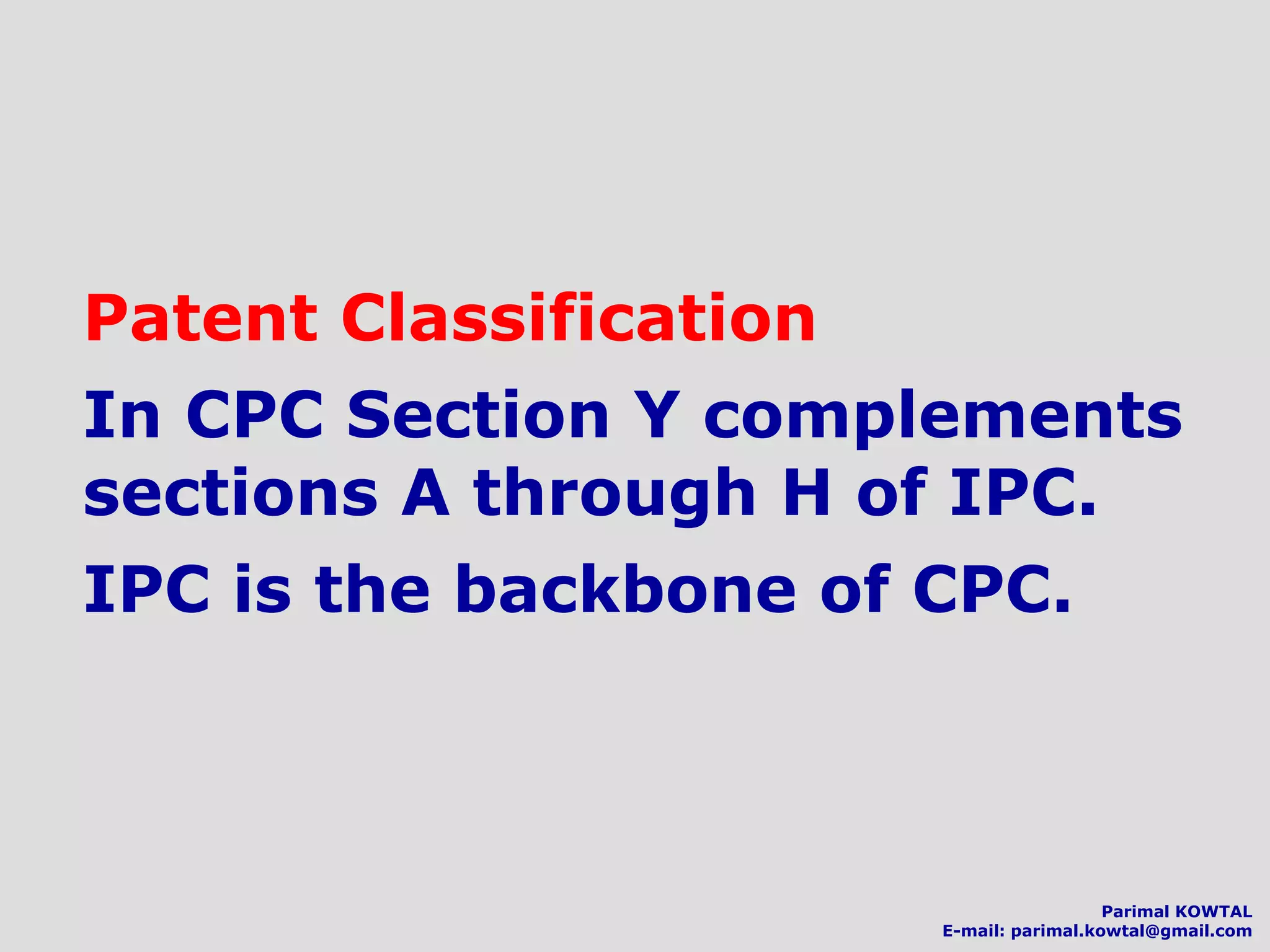 Patent Classification

In CPC Section Y complements sections A through H of IPC.

IPC is the backbone of CPC.

Parimal KOWTAL
E-mail: parimal.kowtal@gmail.com